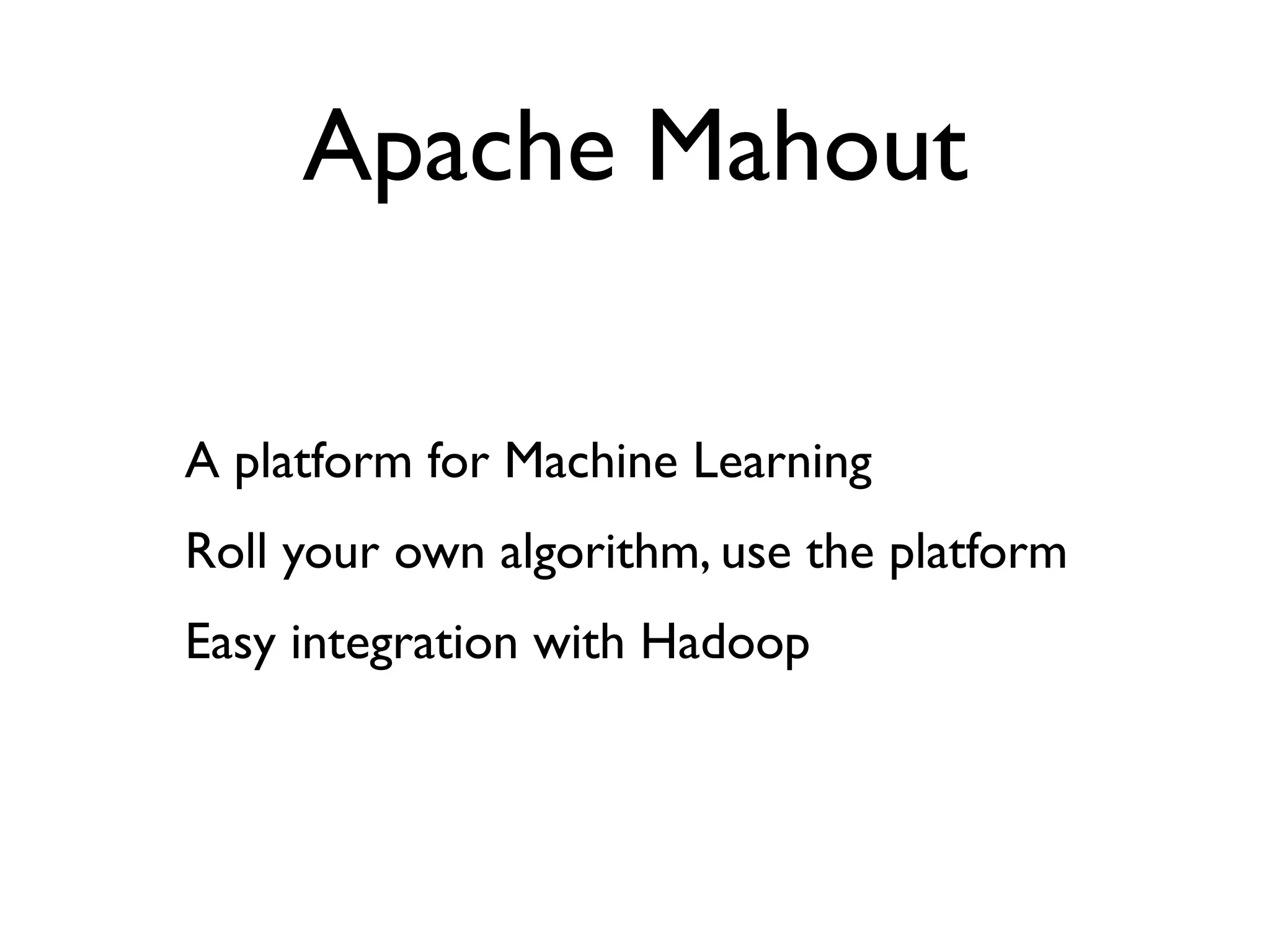 Apache Mahout

A platform for Machine Learning

Roll your own algorithm, use the platform

Easy integration with Hadoop